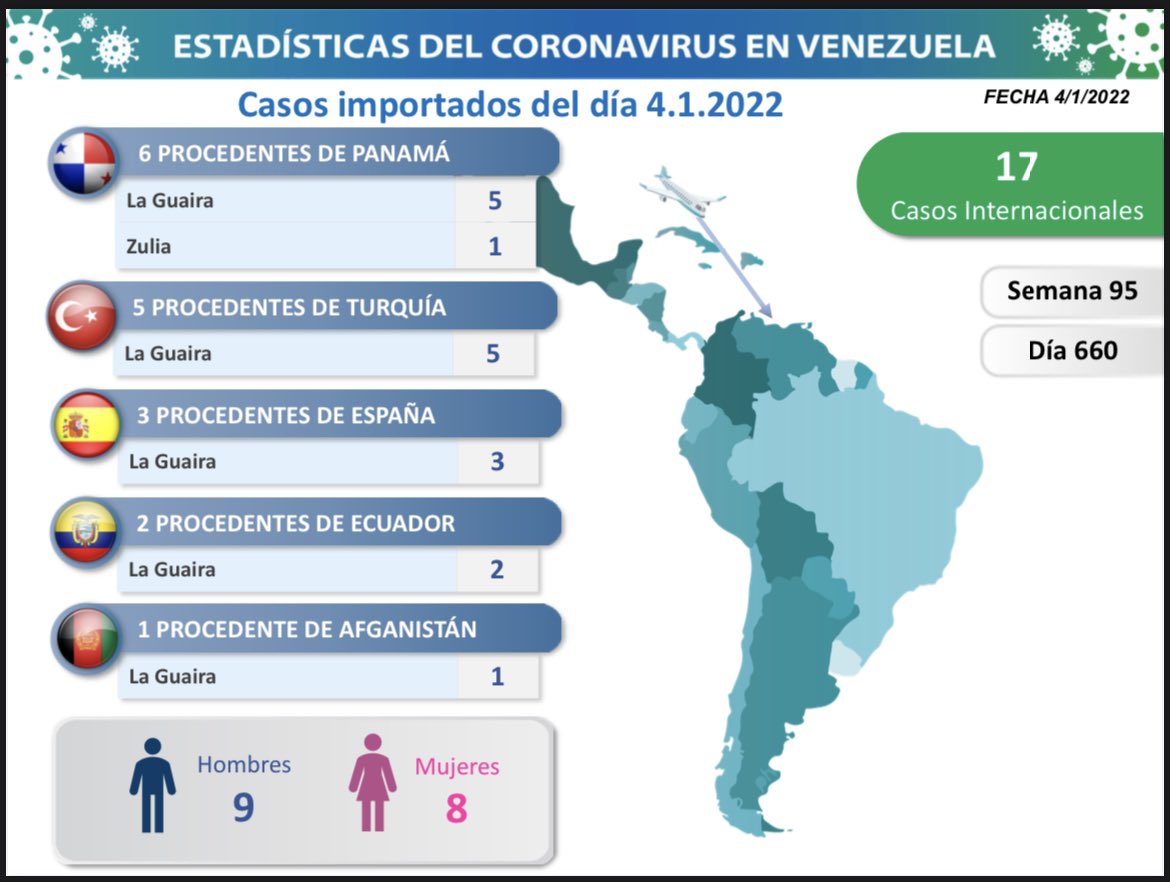 ESTADÍSTICAS DEL CORONAVIRUS EN VENEZUELA

Casos importados del día 4.1.2022

FECHA 4/1/2022

6 PROCEDENTES DE PANAMÁ

| La Guaira | 5 |
|---|---|
| Zulia | 1 |

5 PROCEDENTES DE TURQUÍA

| La Guaira | 5 |
|---|---|

3 PROCEDENTES DE ESPAÑA

| La Guaira | 3 |
|---|---|

2 PROCEDENTES DE ECUADOR

| La Guaira | 2 |
|---|---|

1 PROCEDENTE DE AFGANISTÁN

| La Guaira | 1 |
|---|---|

Hombres
9

Mujeres
8

17
Casos Internacionales

Semana 95

Día 660